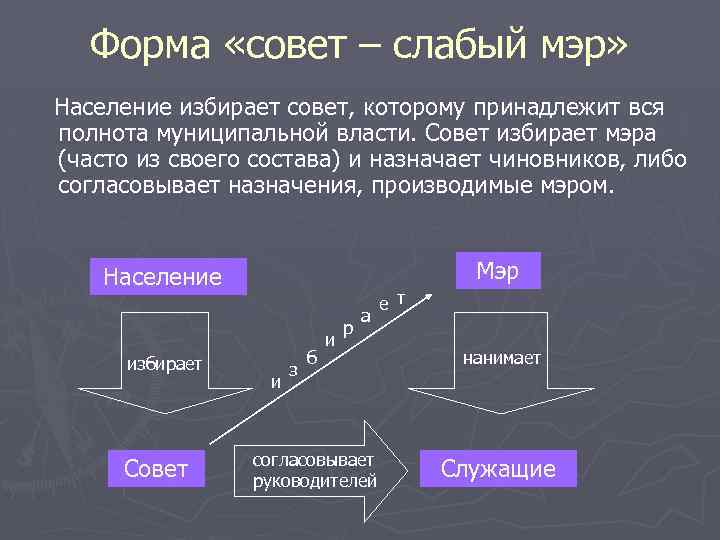 Форма «совет – слабый мэр»

Население избирает совет, которому принадлежит вся полнота муниципальной власти. Совет избирает мэра (часто из своего состава) и назначает чиновников, либо согласовывает назначения, производимые мэром.

Население

Мэр

избирает

избирает

нанимает

Совет

согласовывает руководителей

Служащие